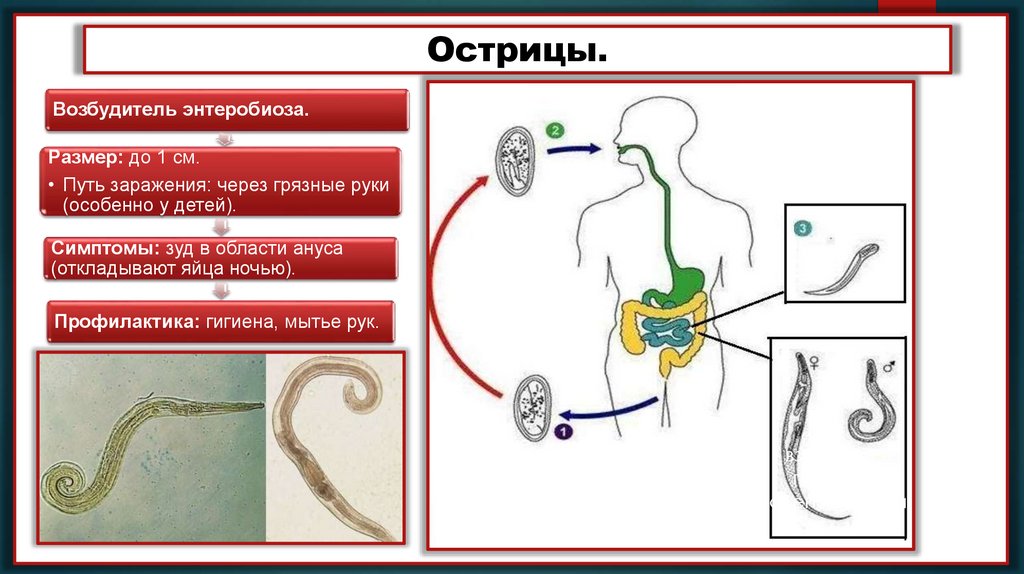 Острицы.

Возбудитель энтеробиоза.

Размер: до 1 см.

• Путь заражения: через грязные руки (особенно у детей).

Симптомы: зуд в области ануса (откладывают яйца ночью).

Профилактика: гигиена, мытье рук.

2

3

♀

♂

1